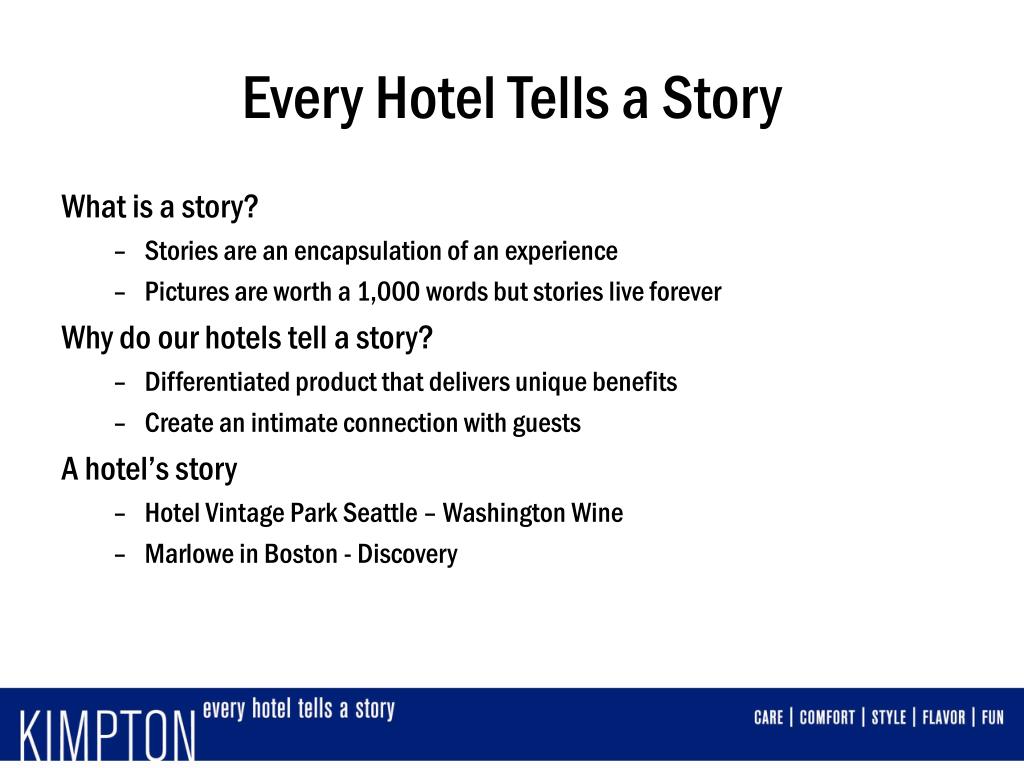 Every Hotel Tells a Story

What is a story?

– Stories are an encapsulation of an experience

– Pictures are worth a 1,000 words but stories live forever

Why do our hotels tell a story?

– Differentiated product that delivers unique benefits

– Create an intimate connection with guests

A hotel's story

– Hotel Vintage Park Seattle – Washington Wine

– Marlowe in Boston - Discovery

KIMPTON every hotel tells a story

CARE | COMFORT | STYLE | FLAVOR | FUN